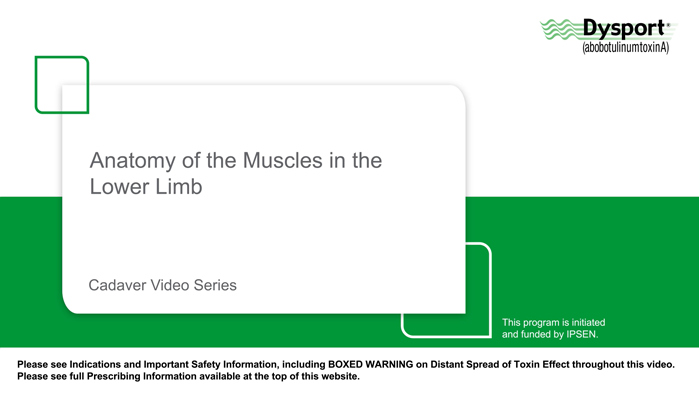 Dysport®
(abobotulinumtoxinA)

Anatomy of the Muscles in the Lower Limb

Cadaver Video Series

This program is initiated and funded by IPSEN.

Please see Indications and Important Safety Information, including BOXED WARNING on Distant Spread of Toxin Effect throughout this video.
Please see full Prescribing Information available at the top of this website.